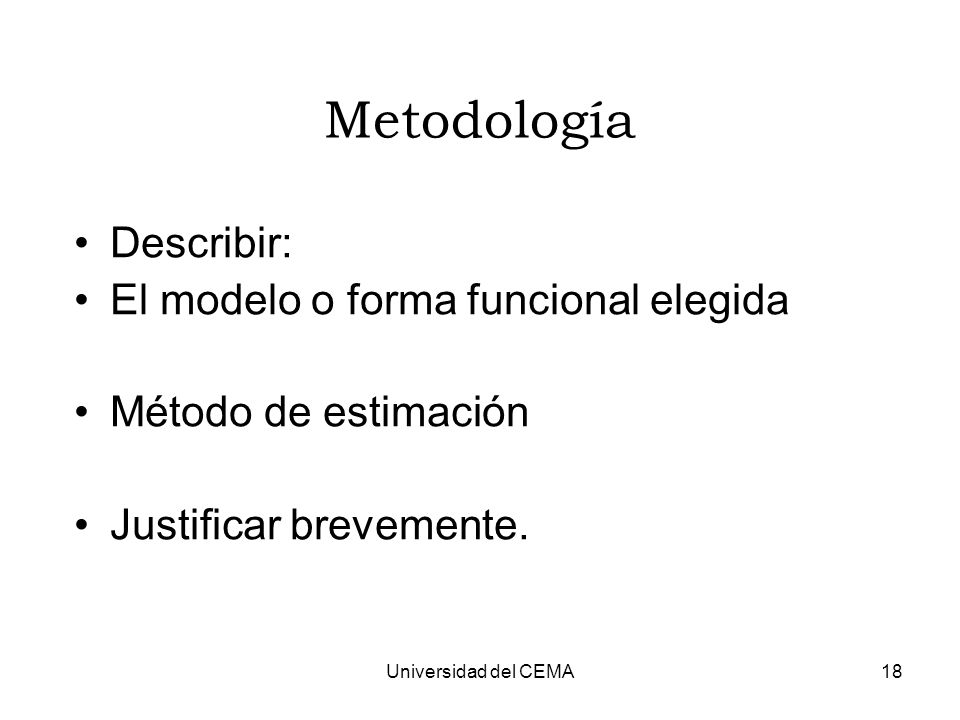 Metodología

• Describir:
• El modelo o forma funcional elegida

• Método de estimación

• Justificar brevemente.

Universidad del CEMA

18